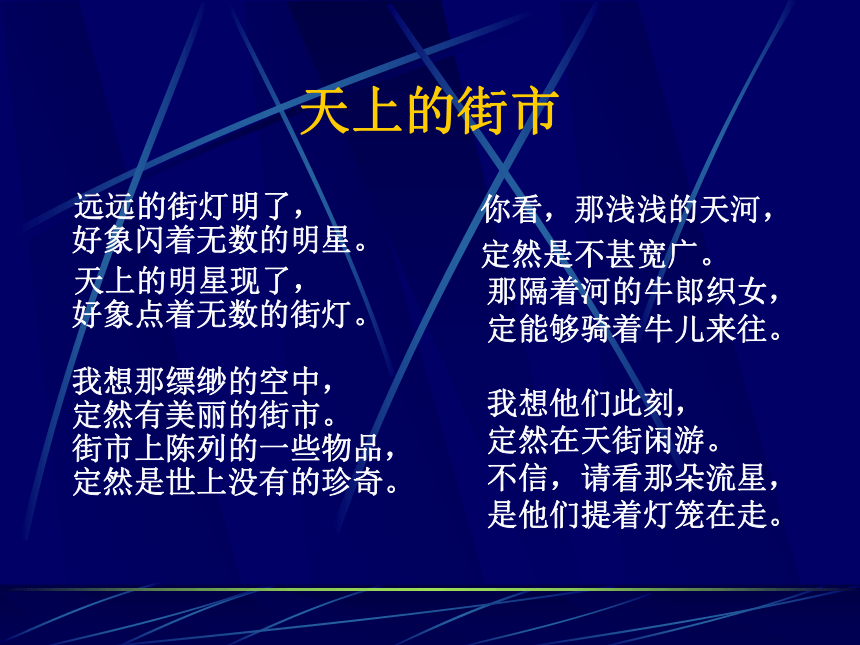 天上的街市

远远的街灯明了，
好象闪着无数的明星。
天上的明星现了，
好象点着无数的街灯。

我想那缥缈的空中，
定然有美丽的街市。
街市上陈列的一些物品，
定然是世上没有的珍奇。

你看，那浅浅的天河，
定然是不甚宽广。
那隔着河的牛郎织女，
定能够骑着牛儿来往。

我想他们此刻，
定然在天街闲游。
不信，请看那朵流星，
是他们提着灯笼在走。